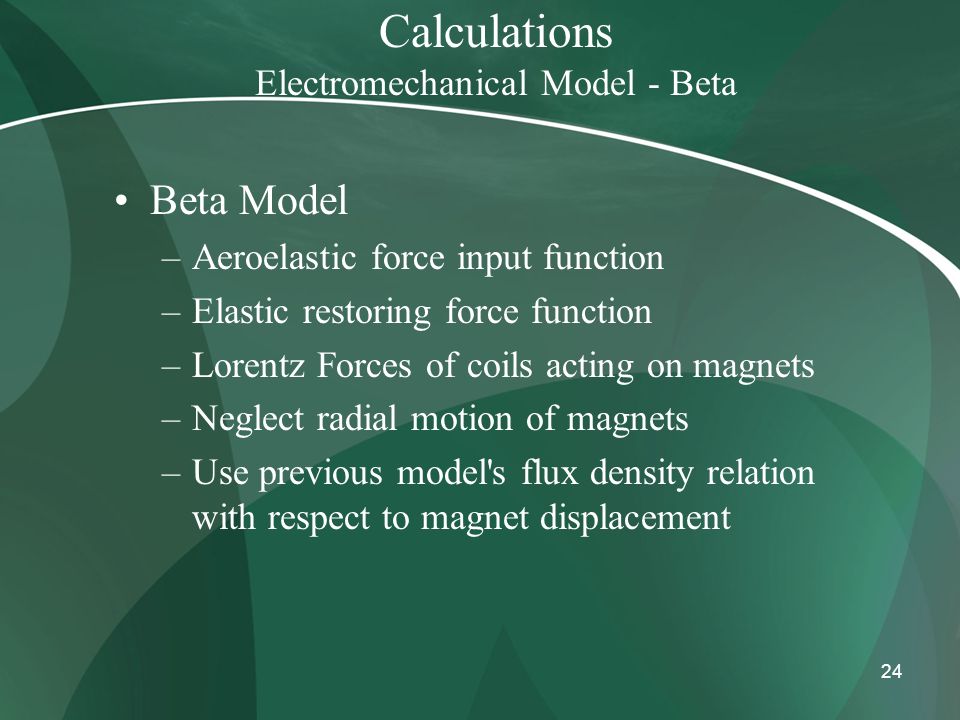 Calculations
Electromechanical Model - Beta

• Beta Model
– Aeroelastic force input function
– Elastic restoring force function
– Lorentz Forces of coils acting on magnets
– Neglect radial motion of magnets
– Use previous model's flux density relation with respect to magnet displacement

24